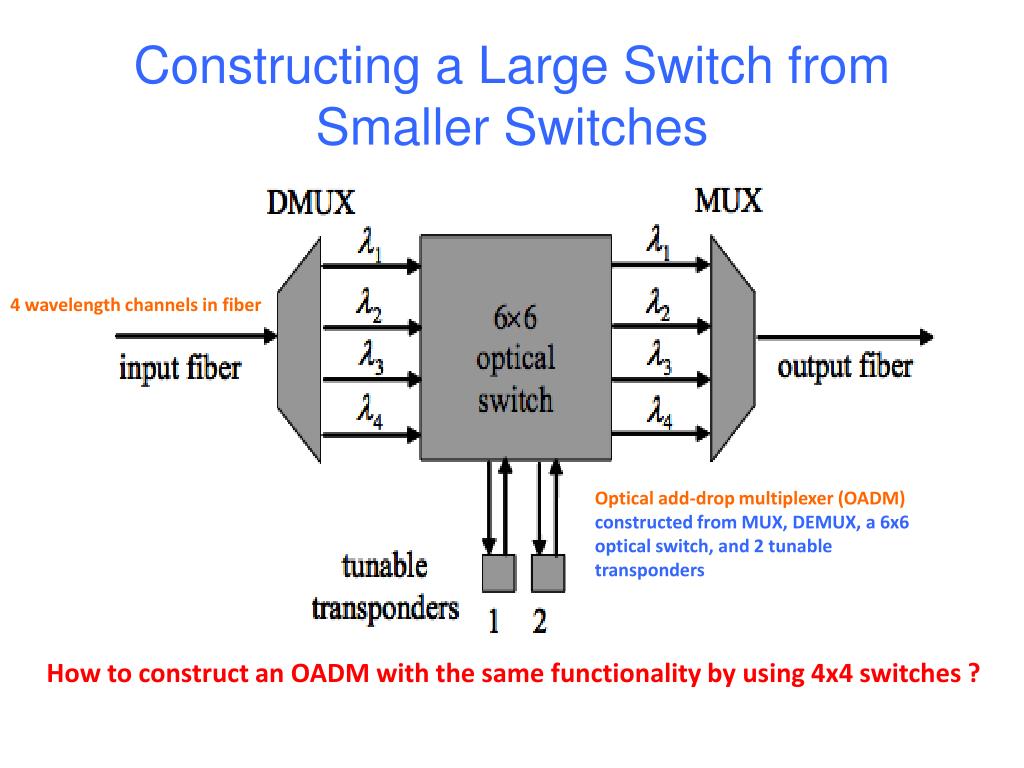 Constructing a Large Switch from Smaller Switches

DMUX

MUX

4 wavelength channels in fiber

input fiber

$\lambda_1$
$\lambda_2$
$\lambda_3$
$\lambda_4$

6×6 optical switch

$\lambda_1$
$\lambda_2$
$\lambda_3$
$\lambda_4$

output fiber

tunable transponders

1 2

Optical add-drop multiplexer (OADM) constructed from MUX, DEMUX, a 6x6 optical switch, and 2 tunable transponders

How to construct an OADM with the same functionality by using 4x4 switches ?